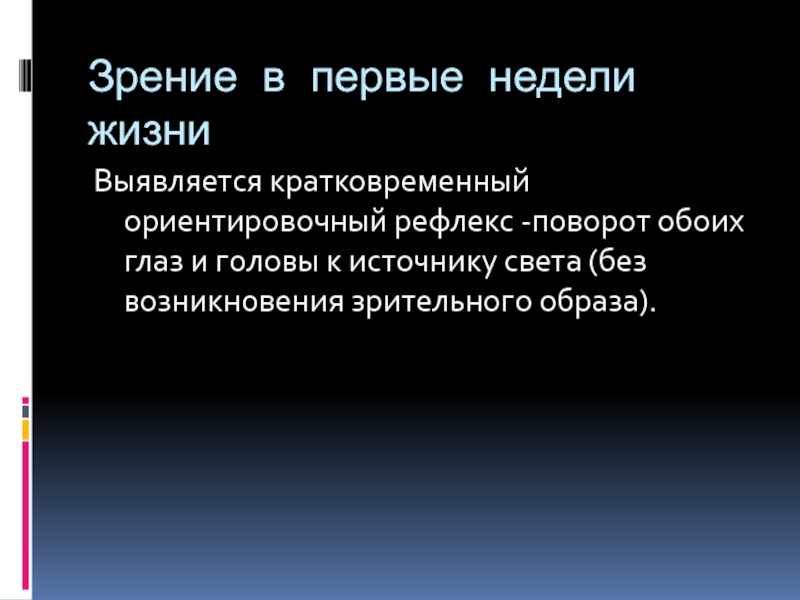 Зрение в первые недели жизни

Выявляется кратковременный ориентировочный рефлекс -поворот обоих глаз и головы к источнику света (без возникновения зрительного образа).